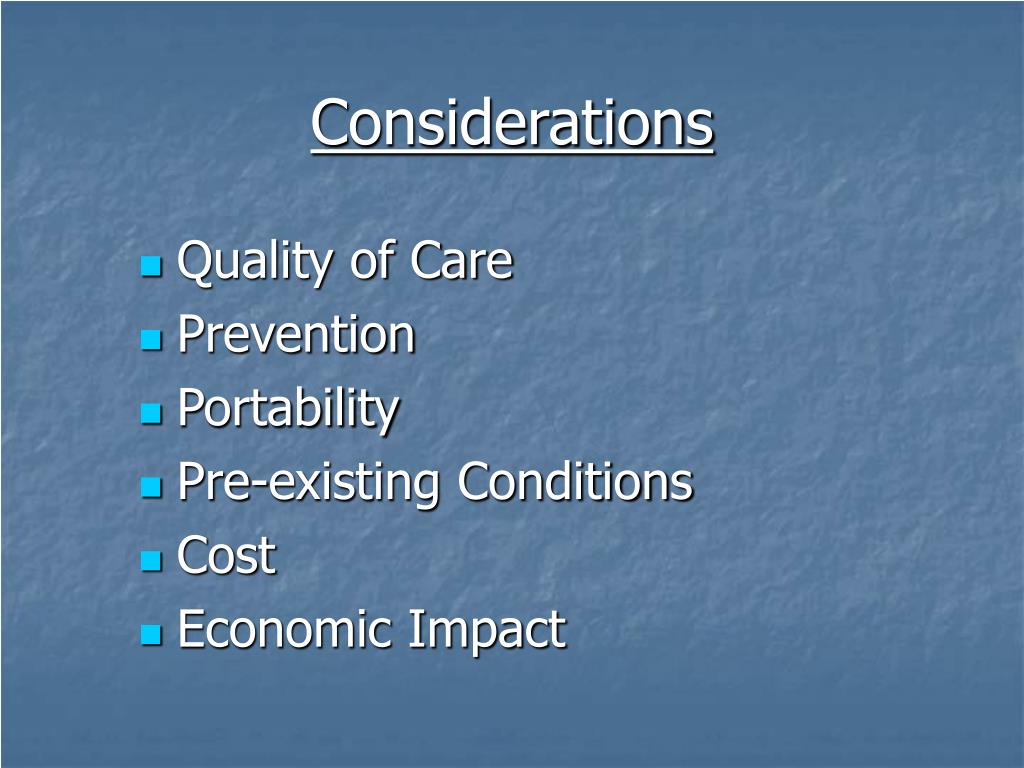 Considerations

- Quality of Care
- Prevention
- Portability
- Pre-existing Conditions
- Cost
- Economic Impact